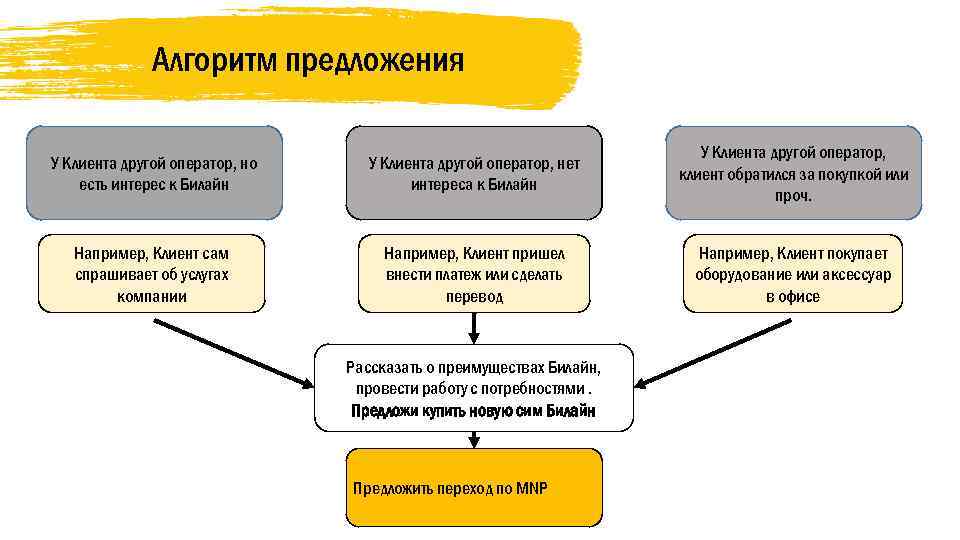 Алгоритм предложения

У Клиента другой оператор, но есть интерес к Билайн

У Клиента другой оператор, нет интереса к Билайн

У Клиента другой оператор, клиент обратился за покупкой или проч.

Например, Клиент сам спрашивает об услугах компании

Например, Клиент пришел внести платеж или сделать перевод

Например, Клиент покупает оборудование или аксессуар в офисе

Рассказать о преимуществах Билайн, провести работу с потребностями . Предложи купить новую сим Билайн

Предложить переход по MNP